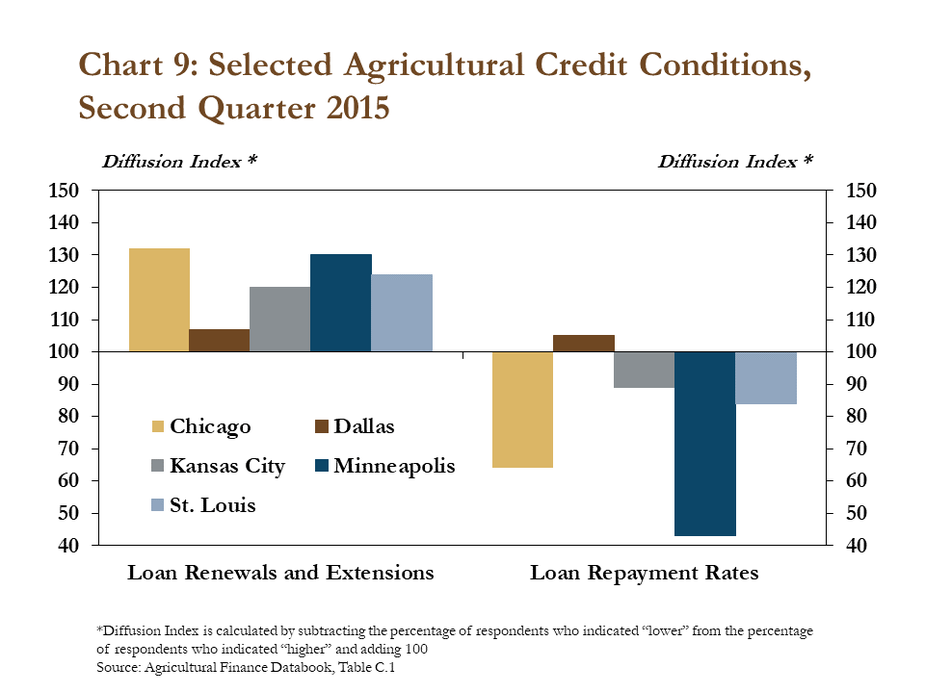 Chart 9: Selected Agricultural Credit Conditions, Second Quarter 2015

Diffusion Index *

Diffusion Index *

150
140
130
120
110
100
90
80
70
60
50
40

150
140
130
120
110
100
90
80
70
60
50
40

Chicago
Dallas
Kansas City
Minneapolis
St. Louis

Loan Renewals and Extensions

Loan Repayment Rates

*Diffusion Index is calculated by subtracting the percentage of respondents who indicated "lower" from the percentage of respondents who indicated "higher" and adding 100
Source: Agricultural Finance Databook, Table C.1